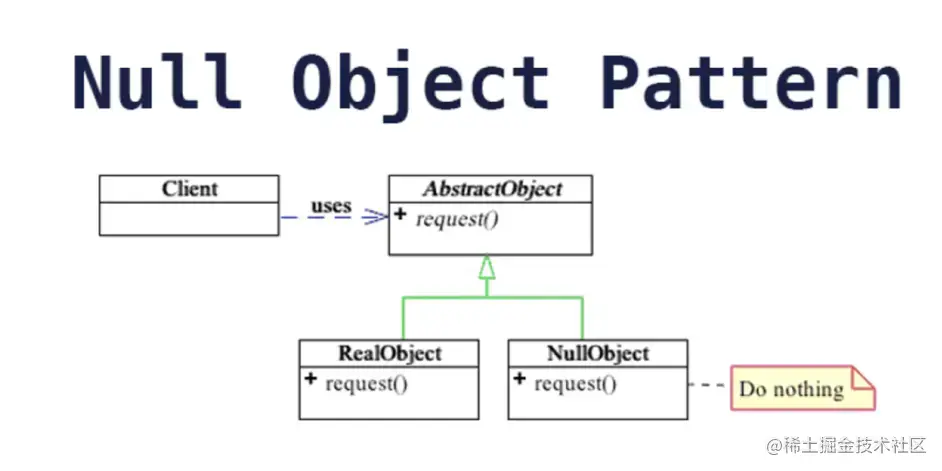 Null Object Pattern

Client

uses

AbstractObject

+ request()

RealObject

+ request()

NullObject

+ request()

Do nothing

@稀土掘金技术社区